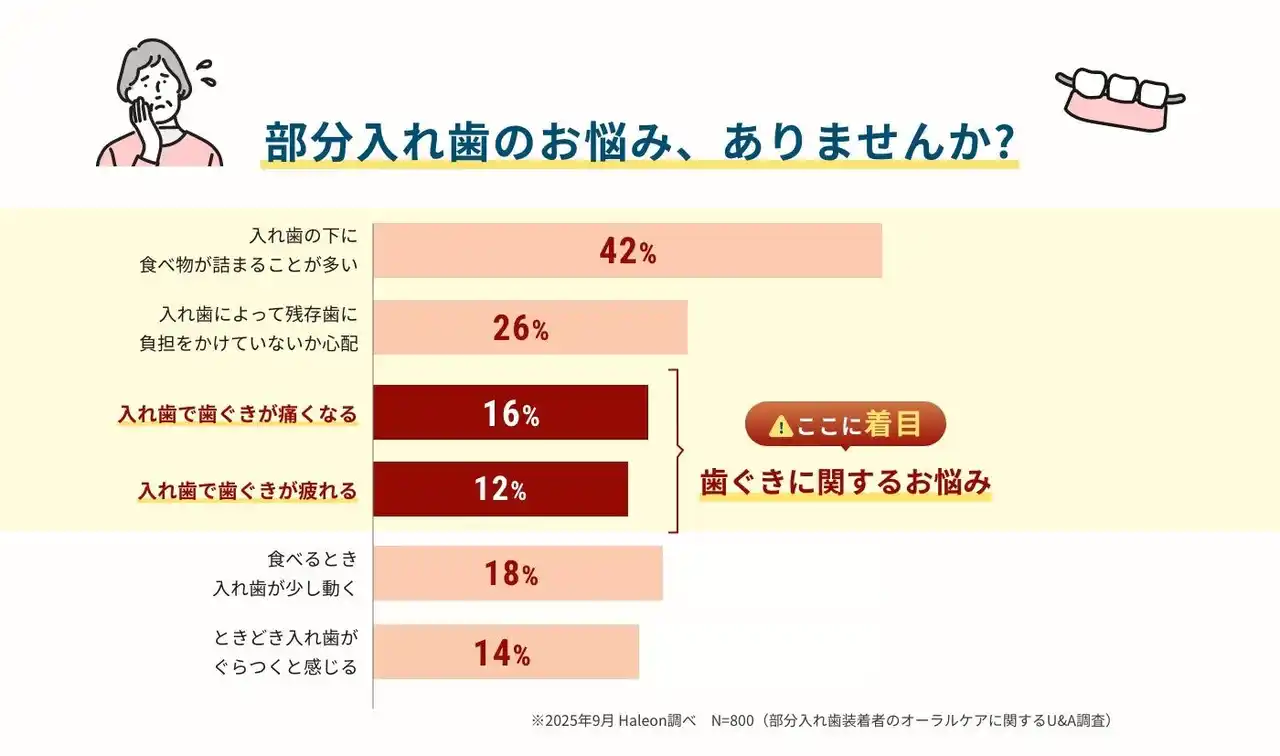 部分入れ歯のお悩み、ありませんか?

入れ歯の下に食べ物が詰まることが多い 42%

入れ歯によって残存歯に負担をかけていないか心配 26%

入れ歯で歯ぐきが痛くなる 16%

入れ歯で歯ぐきが疲れる 12%

ここに着目
歯ぐきに関するお悩み

食べるとき入れ歯が少し動く 18%

ときどき入れ歯がぐらつくと感じる 14%

※2025年9月 Haleon調べ N=800（部分入れ歯装着者のオーラルケアに関するU&A調査）